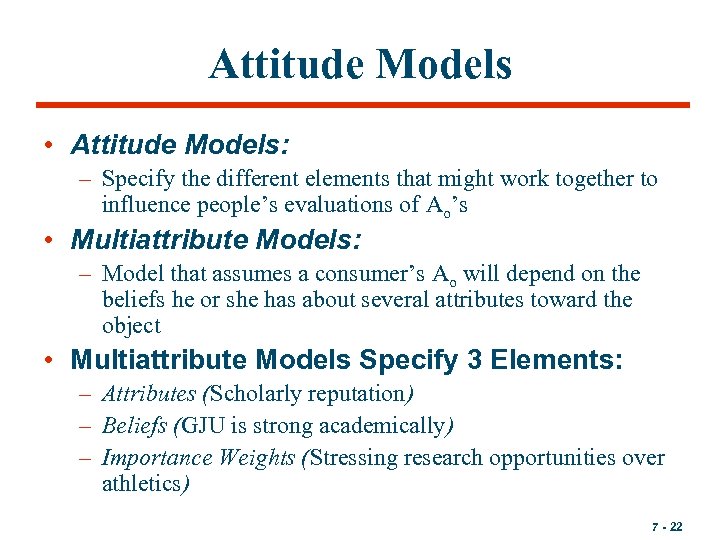 Attitude Models

• Attitude Models:
– Specify the different elements that might work together to influence people's evaluations of $A_o$'s

• Multiattribute Models:
– Model that assumes a consumer's $A_o$ will depend on the beliefs he or she has about several attributes toward the object

• Multiattribute Models Specify 3 Elements:
– Attributes (Scholarly reputation)
– Beliefs (GJU is strong academically)
– Importance Weights (Stressing research opportunities over athletics)

7 - 22